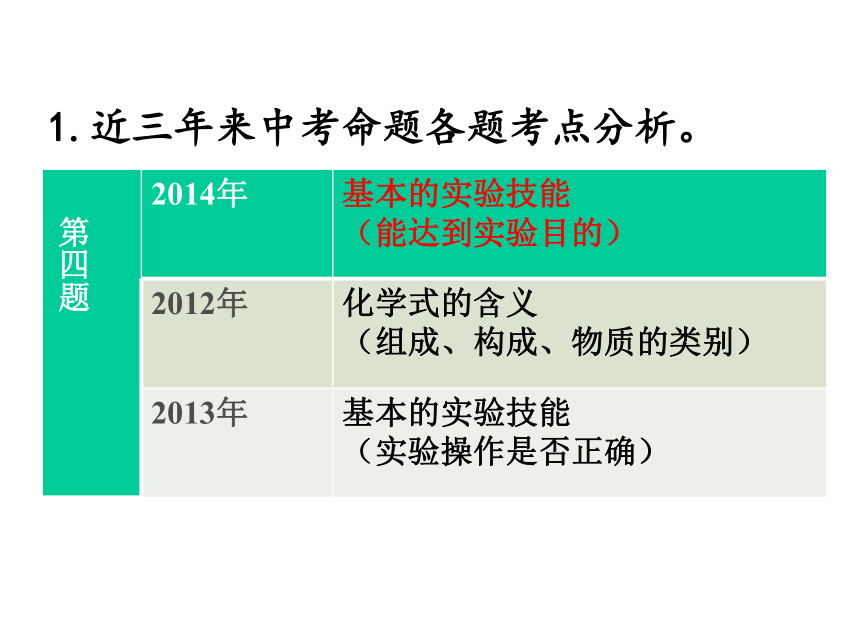 1. 近三年来中考命题各题考点分析。

| 第四题 | 2014年 | 基本的实验技能（能达到实验目的） |
|---|---|---|
| | 2012年 | 化学式的含义（组成、构成、物质的类别） |
| | 2013年 | 基本的实验技能（实验操作是否正确） |